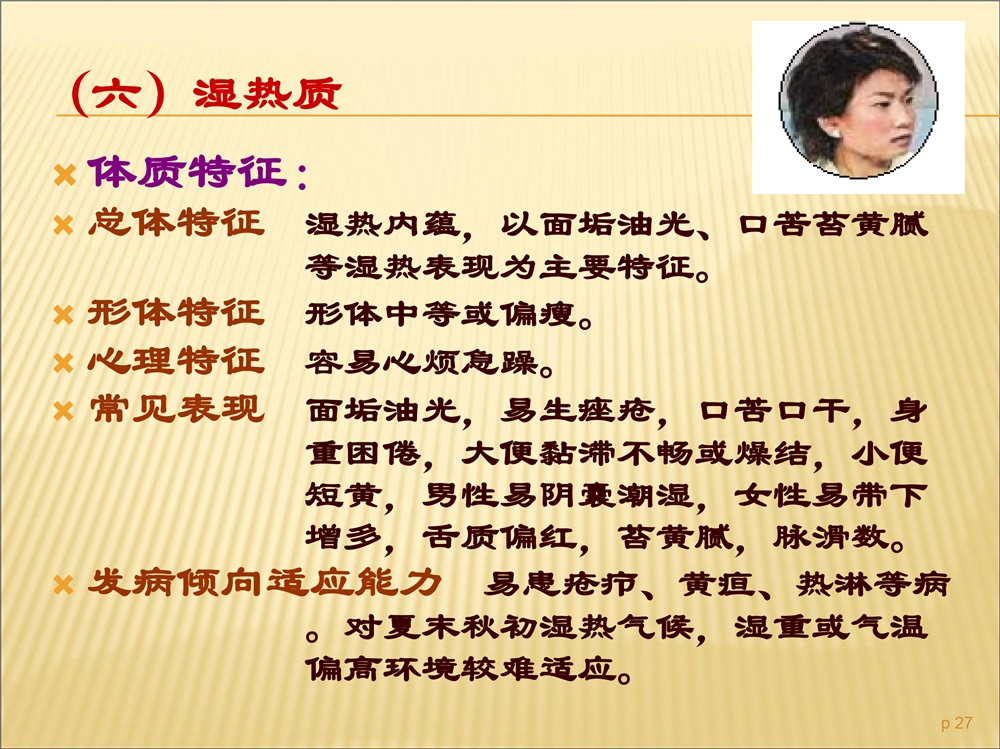 （六）湿热质

体质特征：

总体特征　湿热内蕴，以面垢油光、口苦苔黄腻等湿热表现为主要特征。

形体特征　形体中等或偏瘦。

心理特征　容易心烦急躁。

常见表现　面垢油光，易生痤疮，口苦口干，身重困倦，大便黏滞不畅或燥结，小便短黄，男性易阴囊潮湿，女性易带下增多，舌质偏红，苔黄腻，脉滑数。

发病倾向适应能力　易患疮疖、黄疸、热淋等病。对夏末秋初湿热气候，湿重或气温偏高环境较难适应。

p 27